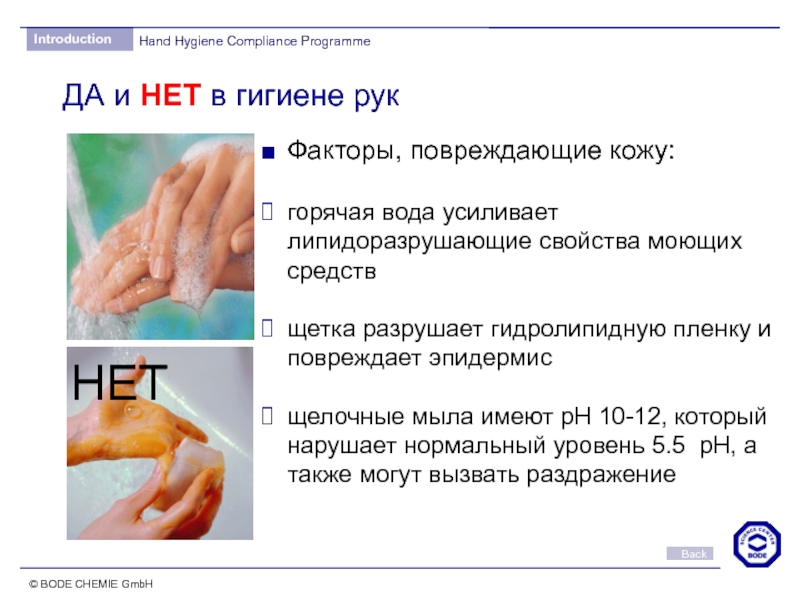 Introduction Hand Hygiene Compliance Programme

ДА и НЕТ в гигиене рук

НЕТ

■ Факторы, повреждающие кожу:

 горячая вода усиливает липидоразрушающие свойства моющих средств

 щетка разрушает гидролипидную пленку и повреждает эпидермис

 щелочные мыла имеют pH 10-12, который нарушает нормальный уровень 5.5 pH, а также могут вызвать раздражение

Back

SCIENCE CENTER BODE

© BODE CHEMIE GmbH